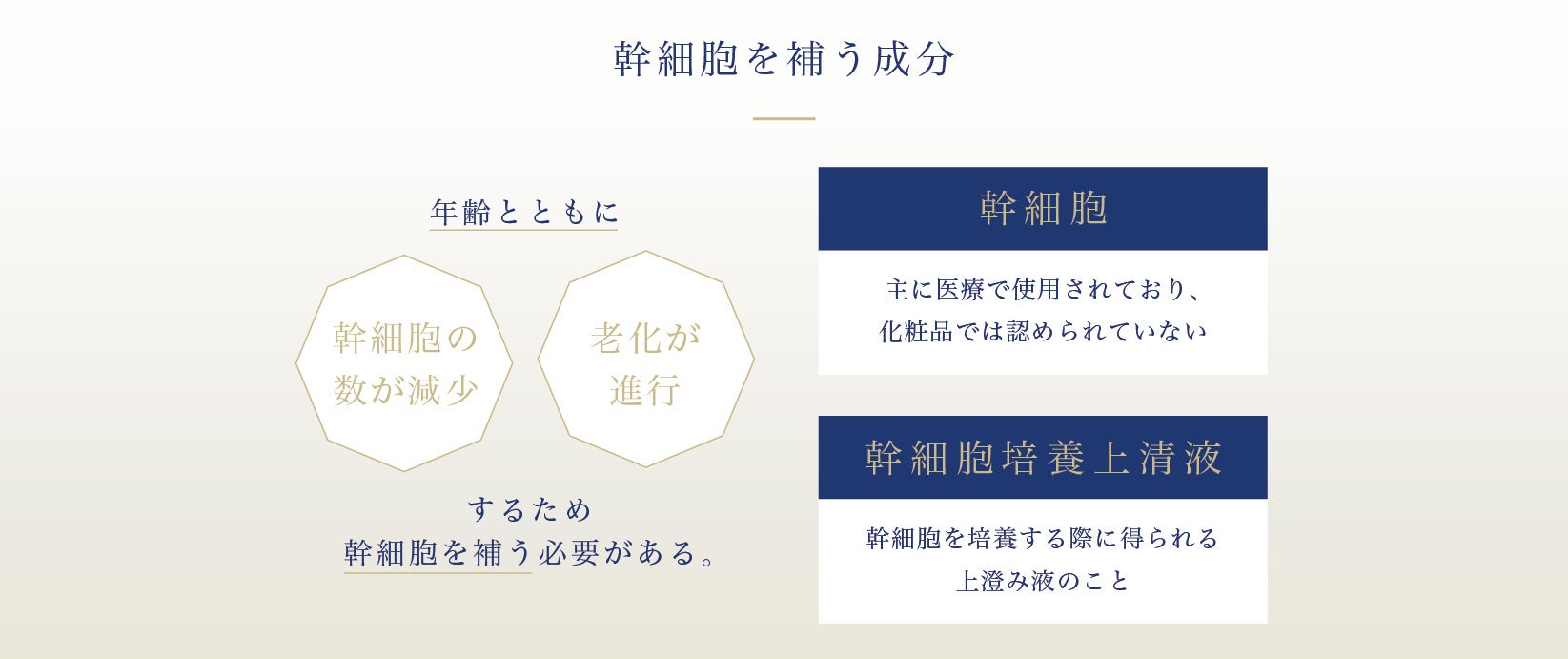 幹細胞を補う成分

年齢とともに

幹細胞の数が減少

老化が進行

するため
幹細胞を補う必要がある。

幹細胞

主に医療で使用されており、
化粧品では認められていない

幹細胞培養上清液

幹細胞を培養する際に得られる
上澄み液のこと